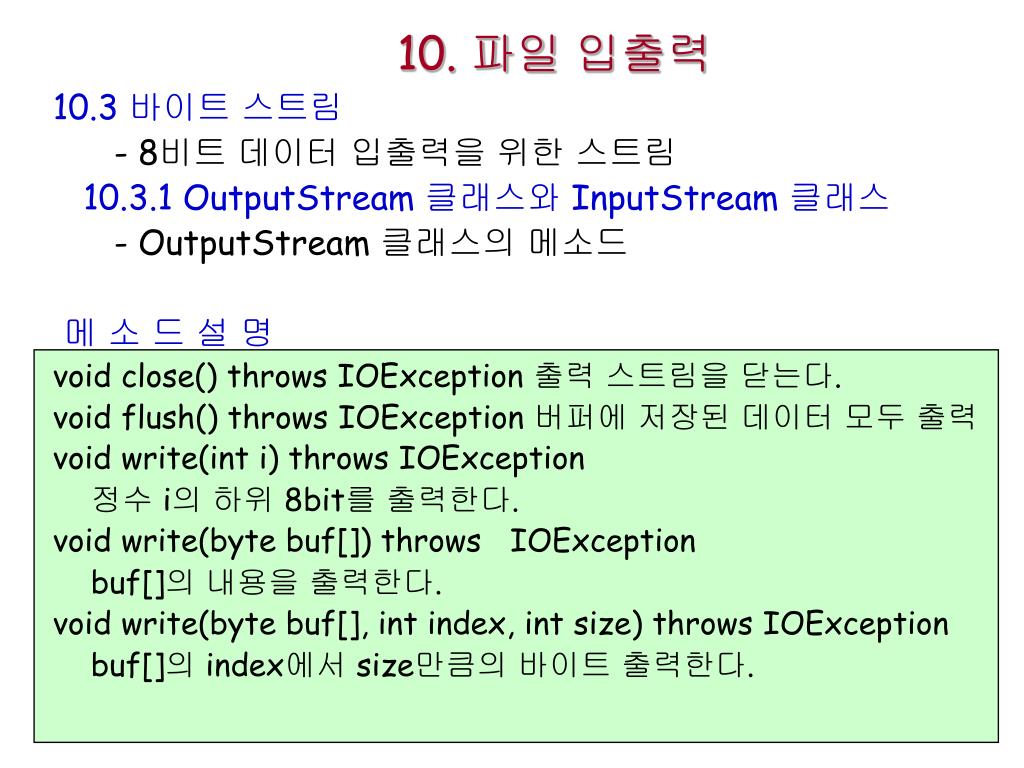 10. 파일 입출력

10.3 바이트 스트림

- 8비트 데이터 입출력을 위한 스트림

10.3.1 OutputStream 클래스와 InputStream 클래스

- OutputStream 클래스의 메소드

메 소 드 설 명

void close() throws IOException 출력 스트림을 닫는다.
void flush() throws IOException 버퍼에 저장된 데이터 모두 출력
void write(int i) throws IOException
정수 i의 하위 8bit를 출력한다.
void write(byte buf[]) throws IOException
buf[]의 내용을 출력한다.
void write(byte buf[], int index, int size) throws IOException
buf[]의 index에서 size만큼의 바이트 출력한다.